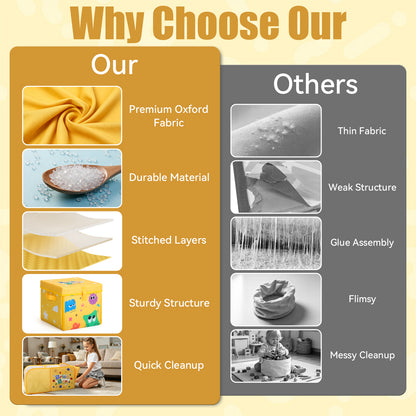 Why Choose Our

Our

Premium Oxford Fabric

Durable Material

Stitched Layers

Sturdy Structure

Quick Cleanup

Others

Thin Fabric

Weak Structure

Glue Assembly

Flimsy

Messy Cleanup